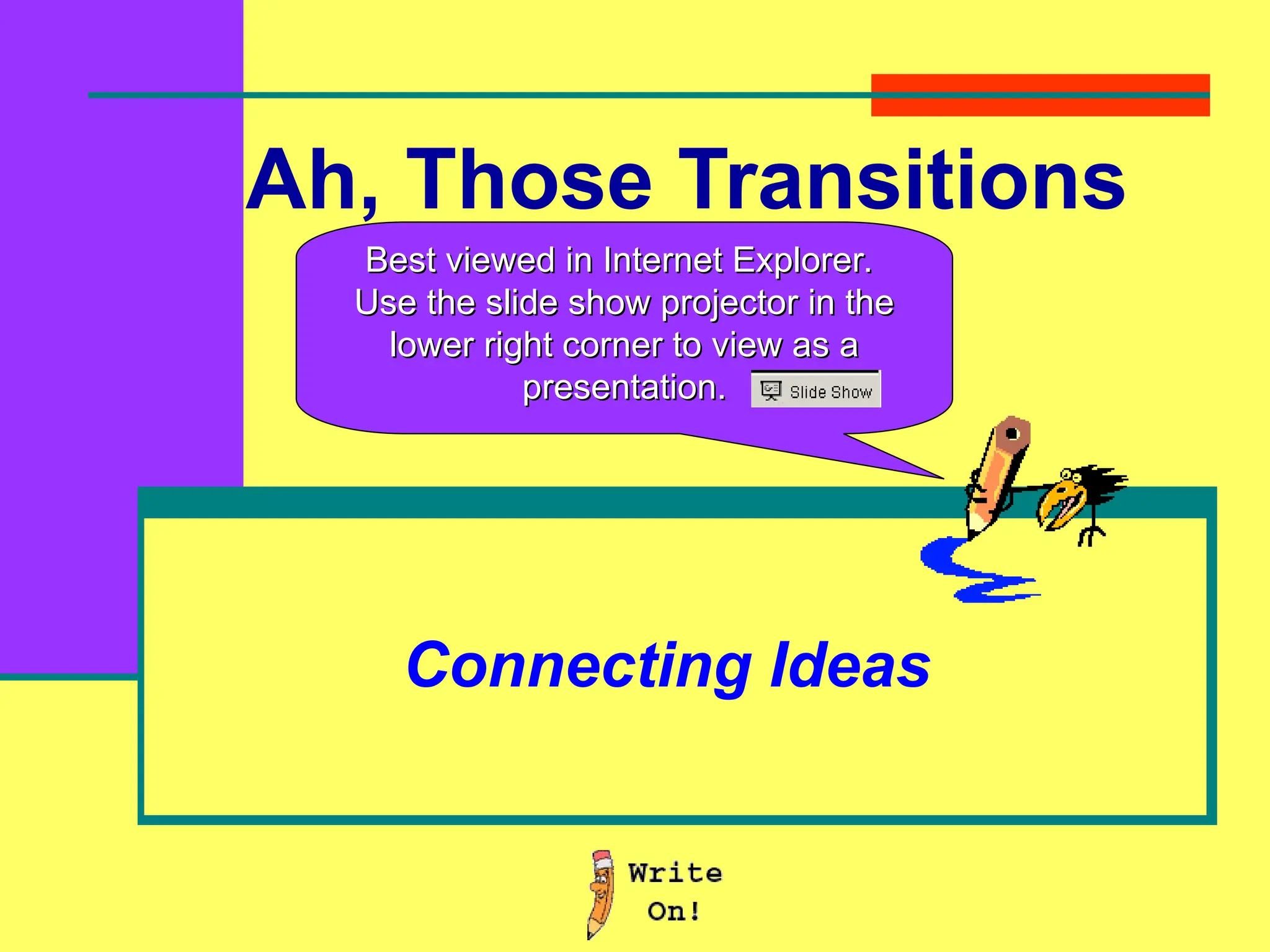 Ah, Those Transitions

Best viewed in Internet Explorer. Use the slide show projector in the lower right corner to view as a presentation. Slide Show

Connecting Ideas

Write On!